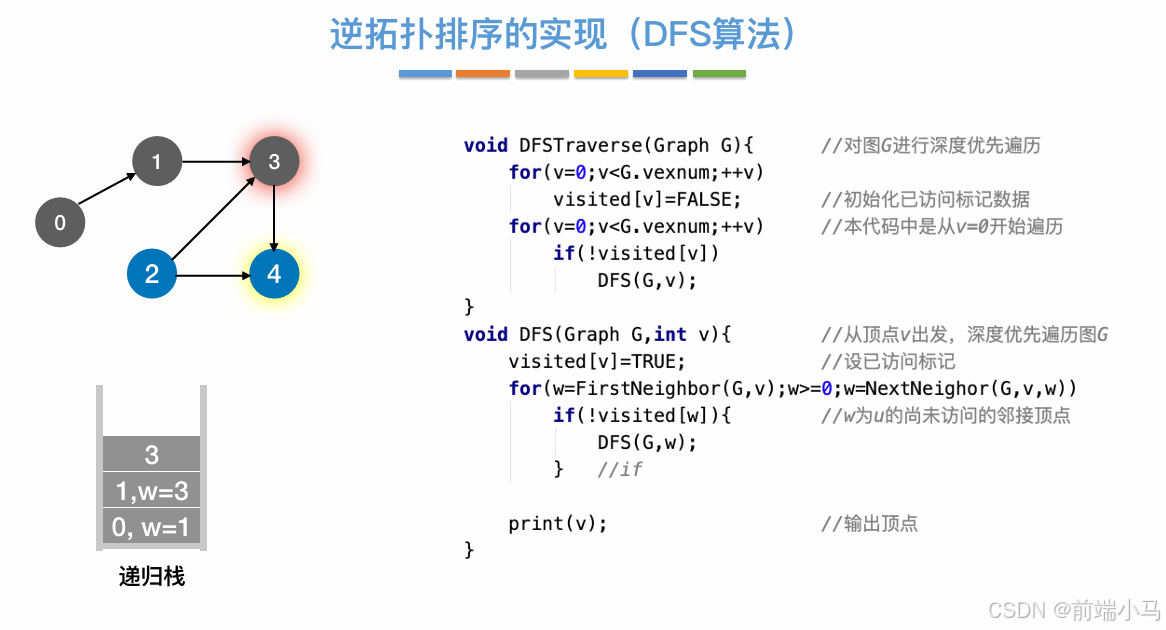 逆拓扑排序的实现（DFS算法）

1
3
0
2
4

3
1,w=3
0, w=1
递归栈

void DFSTraverse(Graph G){ //对图G进行深度优先遍历
    for(v=0;v<G.vexnum;++v)
        visited[v]=FALSE; //初始化已访问标记数据
    for(v=0;v<G.vexnum;++v) //本代码中是从v=0开始遍历
        if(!visited[v])
            DFS(G,v);
}
void DFS(Graph G,int v){ //从顶点v出发，深度优先遍历图G
    visited[v]=TRUE; //设已访问标记
    for(w=FirstNeighbor(G,v);w>=0;w=NextNeighor(G,v,w))
        if(!visited[w]){ //w为u的尚未访问的邻接顶点
            DFS(G,w);
        } //if

    print(v); //输出顶点
}

CSDN @前端小马